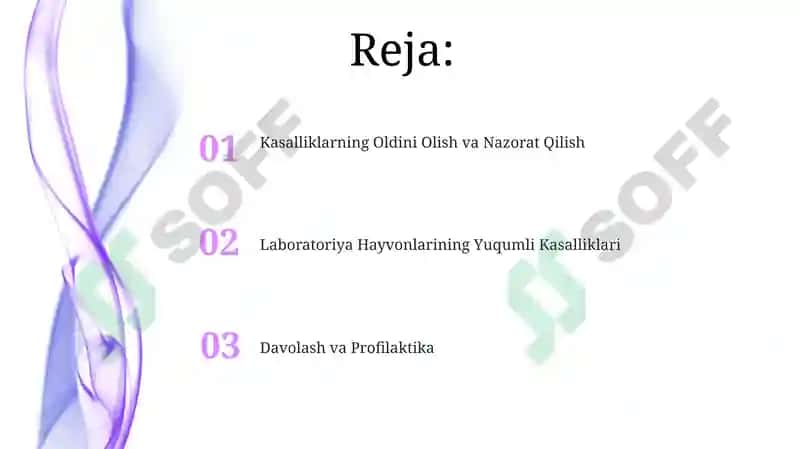 Reja:

01 Kasalliklarning Oldini Olish va Nazorat Qilish

02 Laboratoriya Hayvonlarining Yuqumli Kasalliklari

03 Davolash va Profilaktika

SOFF

SOFF